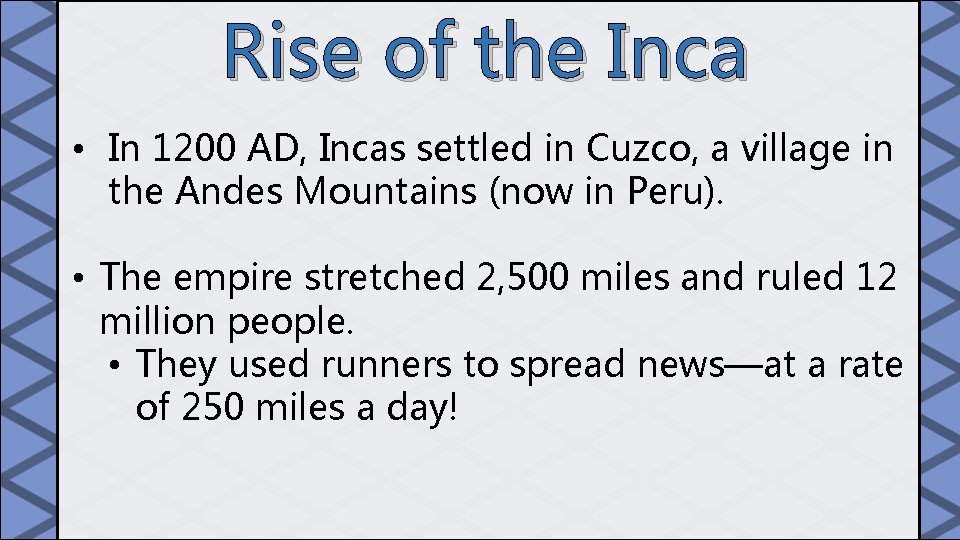 Rise of the Inca

• In 1200 AD, Incas settled in Cuzco, a village in the Andes Mountains (now in Peru).

• The empire stretched 2,500 miles and ruled 12 million people.
  • They used runners to spread news—at a rate of 250 miles a day!